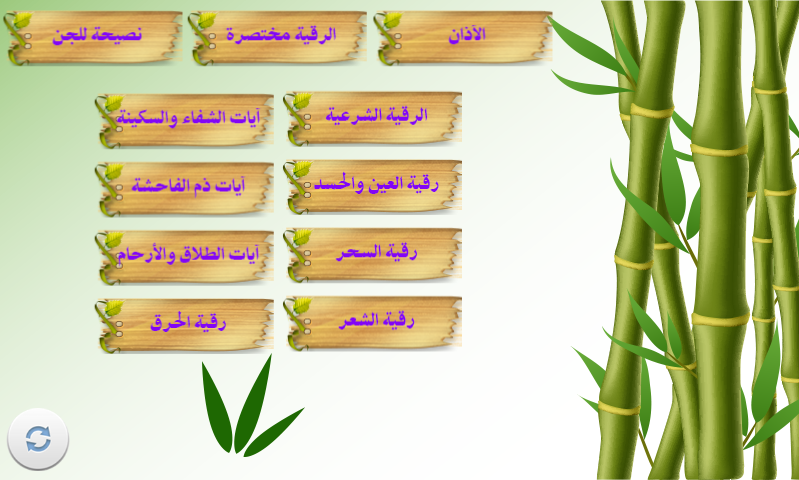 الأذان

الرقية مختصرة

نصيحة للجن

الرقية الشرعية

آيات الشفاء والسكينة

رقية العين والحسد

آيات ذم الفاحشة

رقية السحر

آيات الطلاق والأرحام

رقية الشعر

رقية الحرق